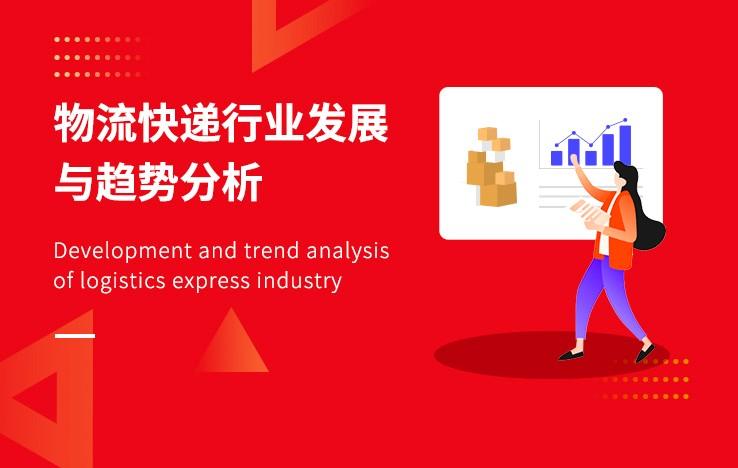 物流快递行业发展与趋势分析

Development and trend analysis of logistics express industry